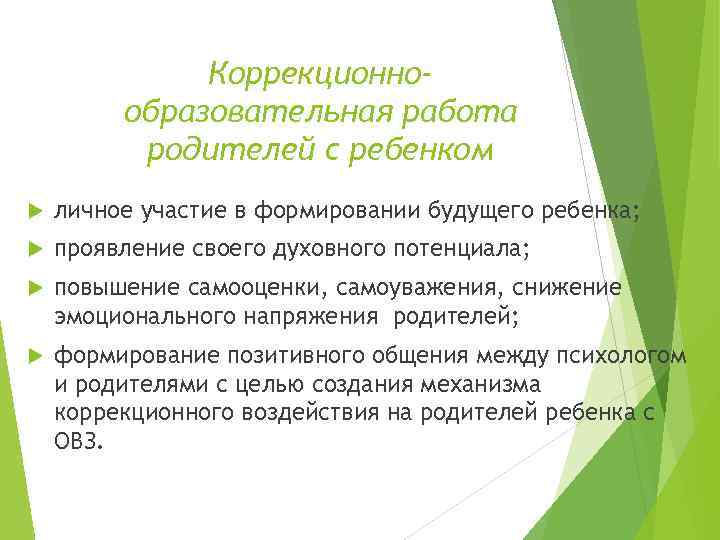 Коррекционно-образовательная работа родителей с ребенком

личное участие в формировании будущего ребенка;

проявление своего духовного потенциала;

повышение самооценки, самоуважения, снижение эмоционального напряжения родителей;

формирование позитивного общения между психологом и родителями с целью создания механизма коррекционного воздействия на родителей ребенка с ОВЗ.